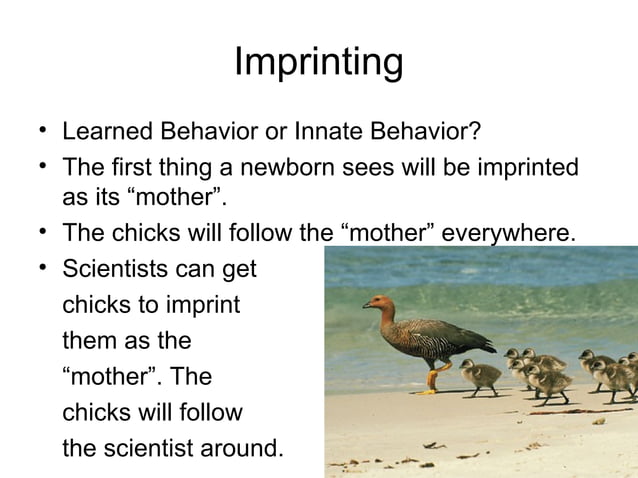 Imprinting

• Learned Behavior or Innate Behavior?
• The first thing a newborn sees will be imprinted as its “mother”.
• The chicks will follow the “mother” everywhere.
• Scientists can get chicks to imprint them as the “mother”. The chicks will follow the scientist around.